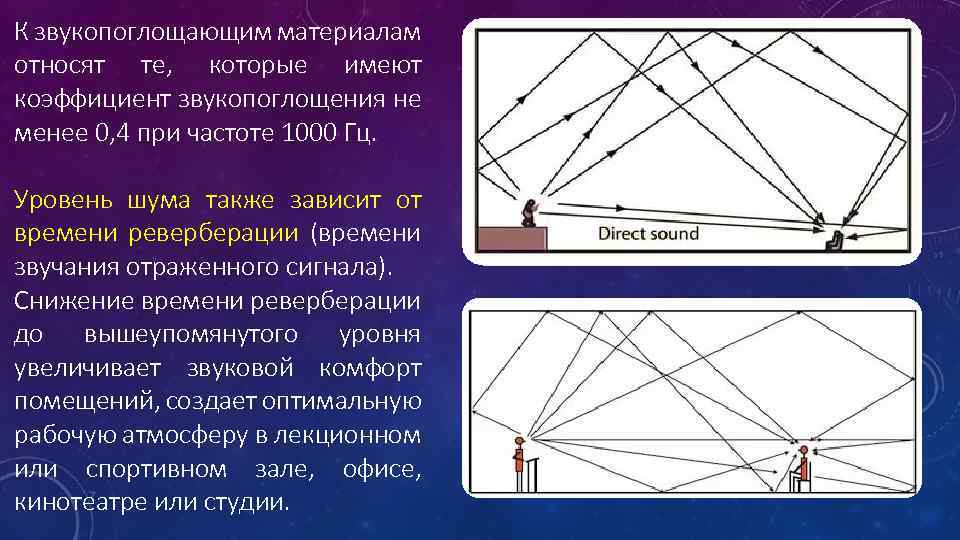 К звукопоглощающим материалам относят те, которые имеют коэффициент звукопоглощения не менее 0,4 при частоте 1000 Гц.

Уровень шума также зависит от времени реверберации (времени звучания отраженного сигнала). Снижение времени реверберации до вышеупомянутого уровня увеличивает звуковой комфорт помещений, создает оптимальную рабочую атмосферу в лекционном или спортивном зале, офисе, кинотеатре или студии.

Direct sound